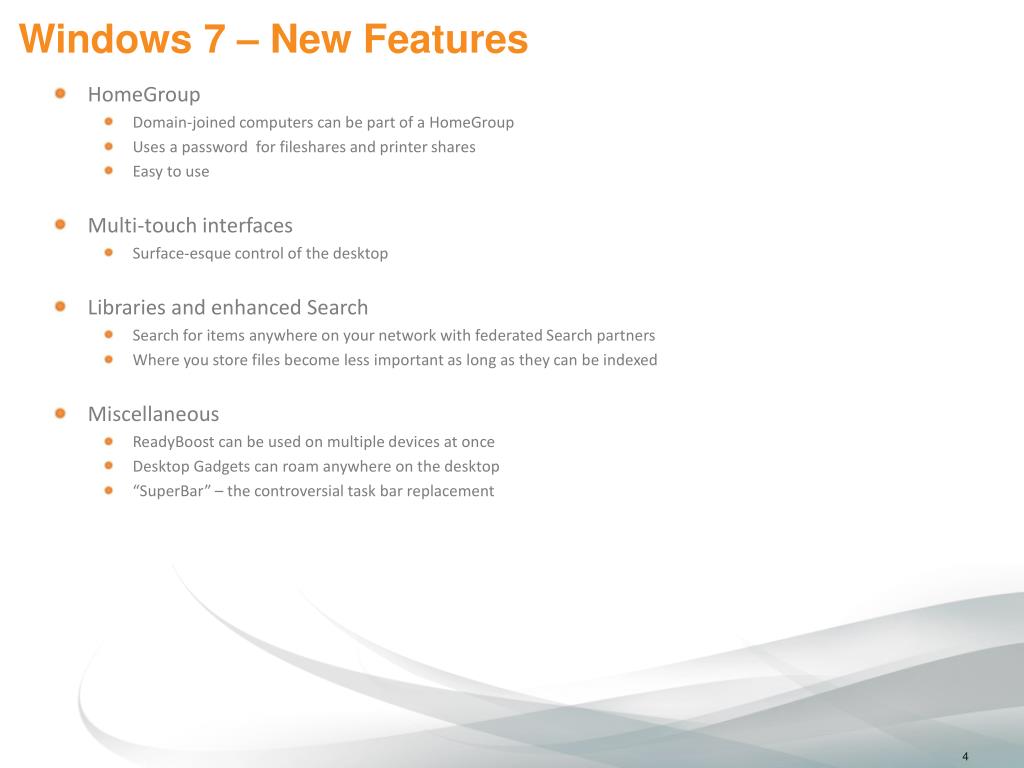 Windows 7 – New Features

HomeGroup

Domain-joined computers can be part of a HomeGroup

Uses a password  for fileshares and printer shares

Easy to use

Multi-touch interfaces

Surface-esque control of the desktop

Libraries and enhanced Search

Search for items anywhere on your network with federated Search partners

Where you store files become less important as long as they can be indexed

Miscellaneous

ReadyBoost can be used on multiple devices at once

Desktop Gadgets can roam anywhere on the desktop

“SuperBar” – the controversial task bar replacement

4